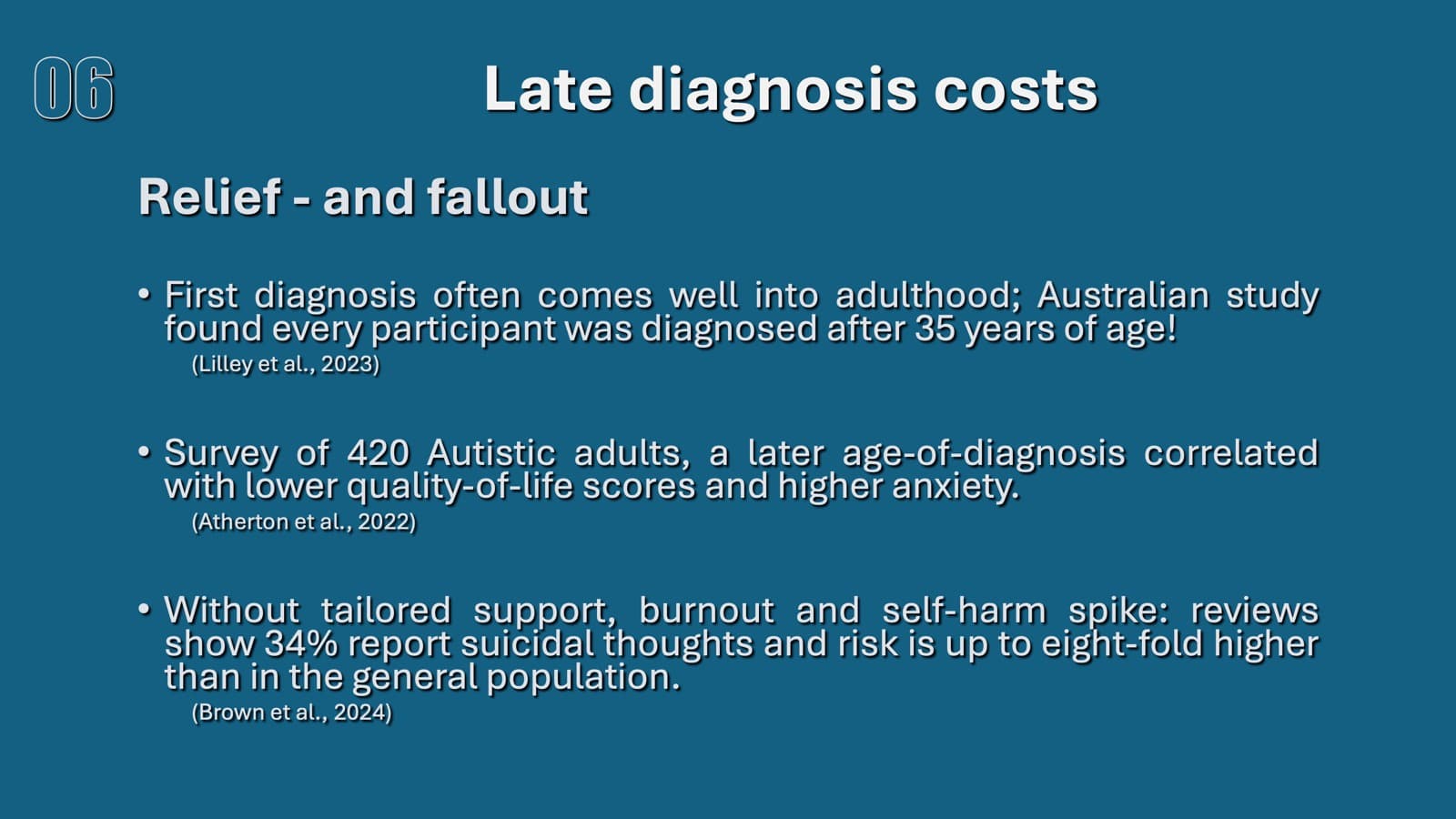 06

Late diagnosis costs

Relief - and fallout

• First diagnosis often comes well into adulthood; Australian study found every participant was diagnosed after 35 years of age!
(Lilley et al., 2023)

• Survey of 420 Autistic adults, a later age-of-diagnosis correlated with lower quality-of-life scores and higher anxiety.
(Atherton et al., 2022)

• Without tailored support, burnout and self-harm spike: reviews show 34% report suicidal thoughts and risk is up to eight-fold higher than in the general population.
(Brown et al., 2024)